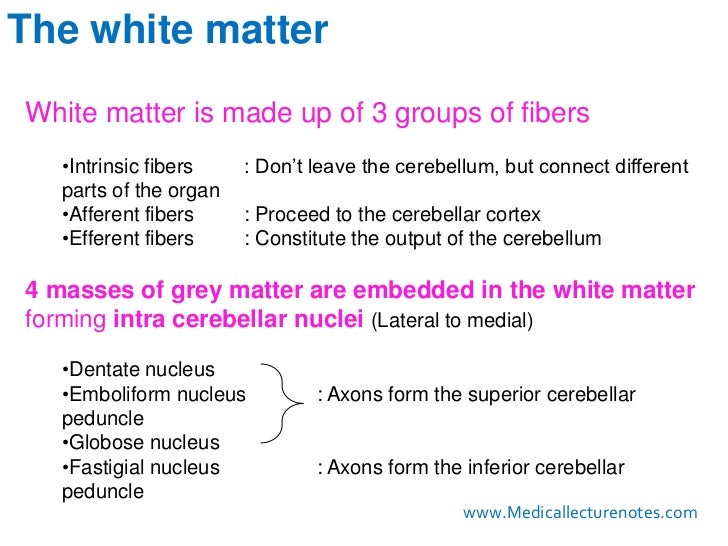 The white matter

White matter is made up of 3 groups of fibers

•Intrinsic fibers : Don't leave the cerebellum, but connect different parts of the organ
•Afferent fibers : Proceed to the cerebellar cortex
•Efferent fibers : Constitute the output of the cerebellum

4 masses of grey matter are embedded in the white matter forming intra cerebellar nuclei (Lateral to medial)

•Dentate nucleus
•Emboliform nucleus : Axons form the superior cerebellar peduncle
•Globose nucleus
•Fastigial nucleus : Axons form the inferior cerebellar peduncle

www.Medicallecturenotes.com